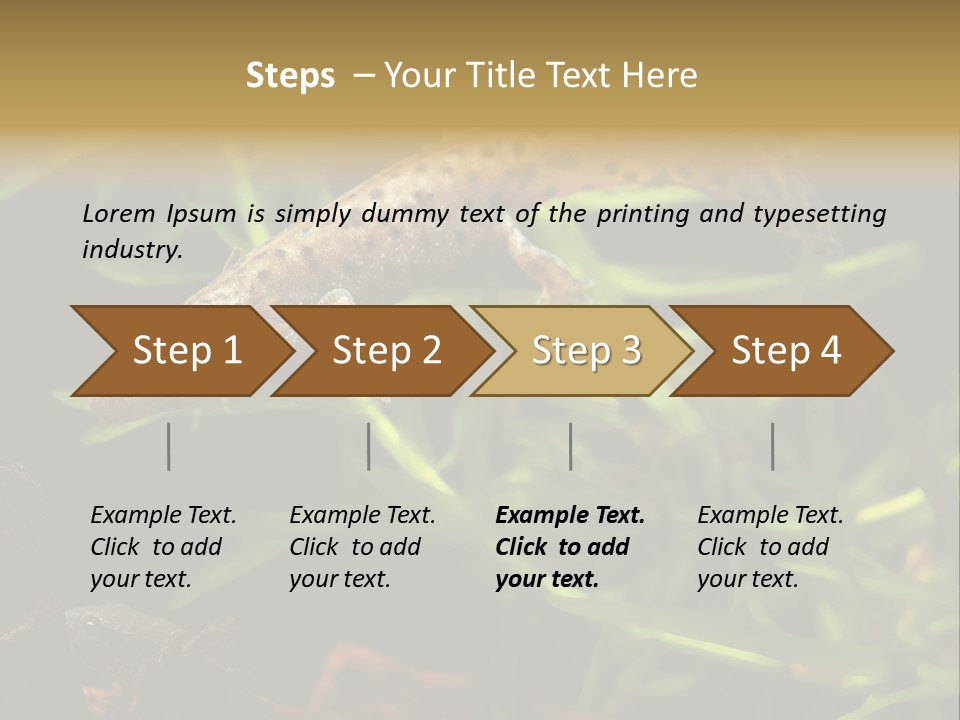 Steps – Your Title Text Here

Lorem Ipsum is simply dummy text of the printing and typesetting industry.

Step 1

Step 2

Step 3

Step 4

Example Text. Click to add your text.

Example Text. Click to add your text.

Example Text. Click to add your text.

Example Text. Click to add your text.